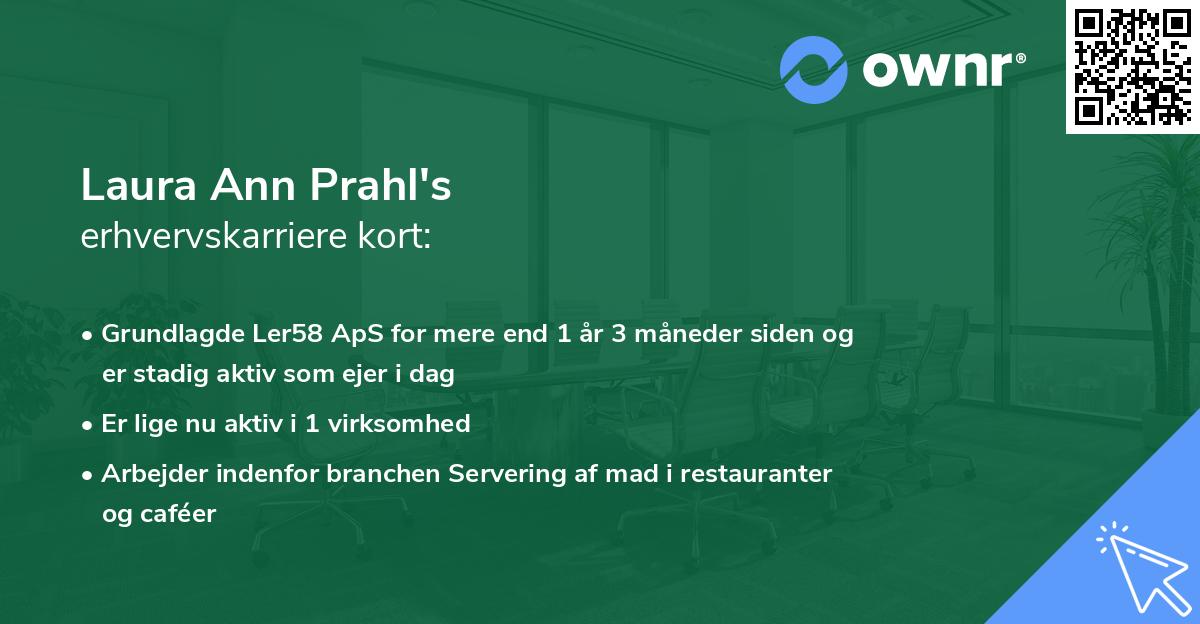 ownr®

Laura Ann Prahl's
erhvervskarriere kort:

• Grundlagde Ler58 ApS for mere end 1 år 3 måneder siden og er stadig aktiv som ejer i dag

• Er lige nu aktiv i 1 virksomhed

• Arbejder indenfor branchen Servering af mad i restauranter og caféer